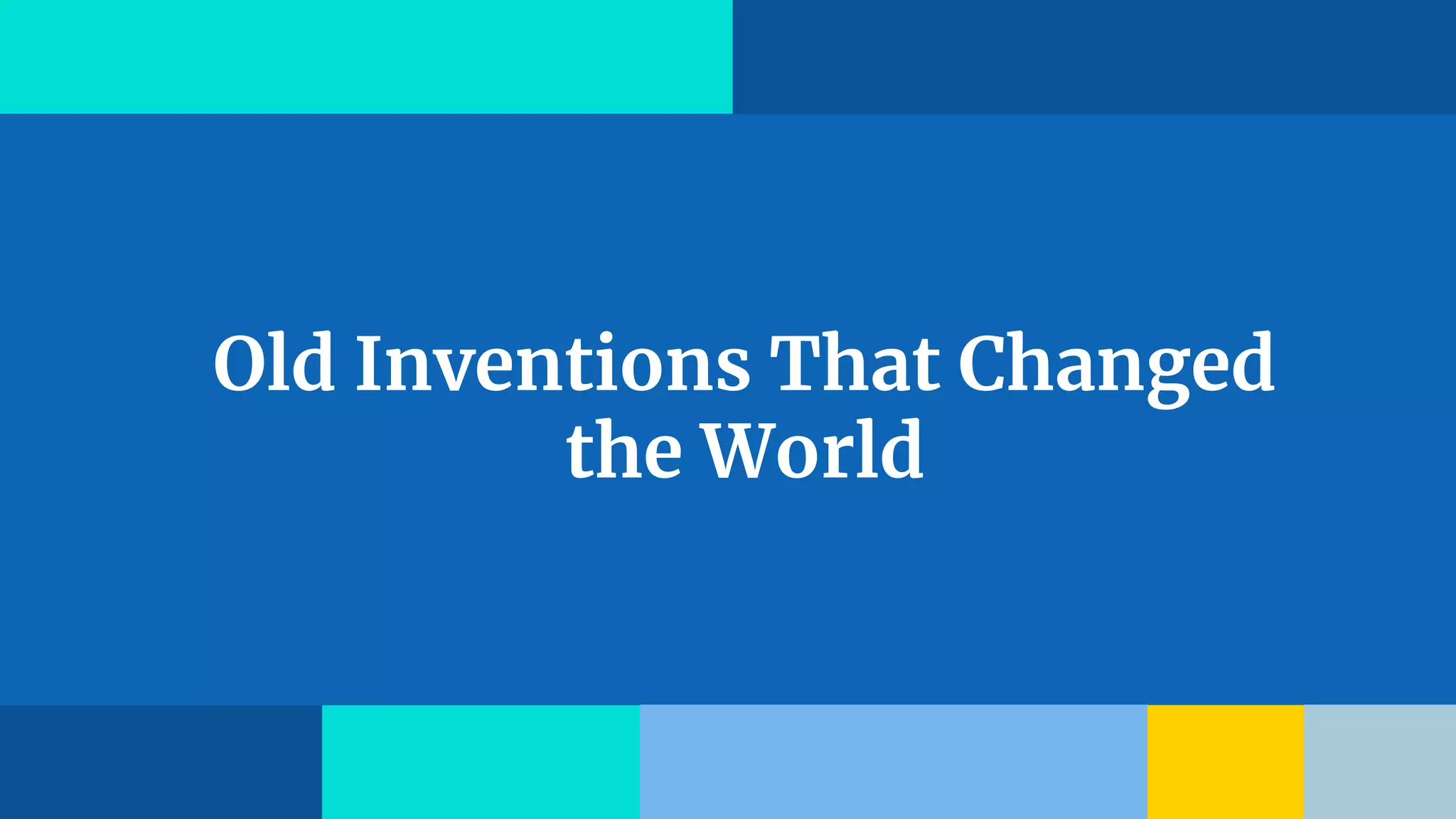 Old Inventions That Changed the World